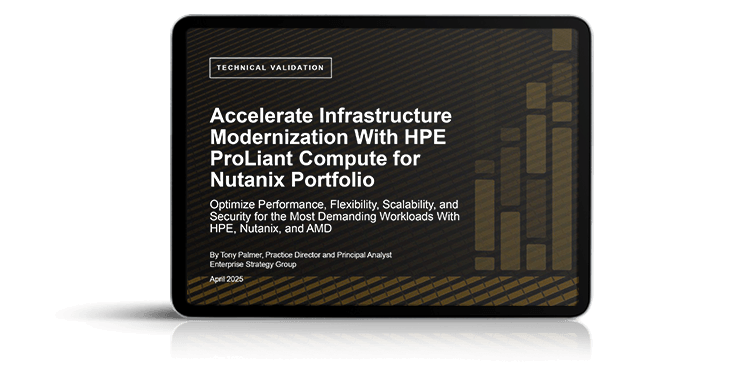 TECHNICAL VALIDATION

Accelerate Infrastructure Modernization With HPE ProLiant Compute for Nutanix Portfolio

Optimize Performance, Flexibility, Scalability, and Security for the Most Demanding Workloads With HPE, Nutanix, and AMD

By Tony Palmer, Practice Director and Principal Analyst
Enterprise Strategy Group

April 2025